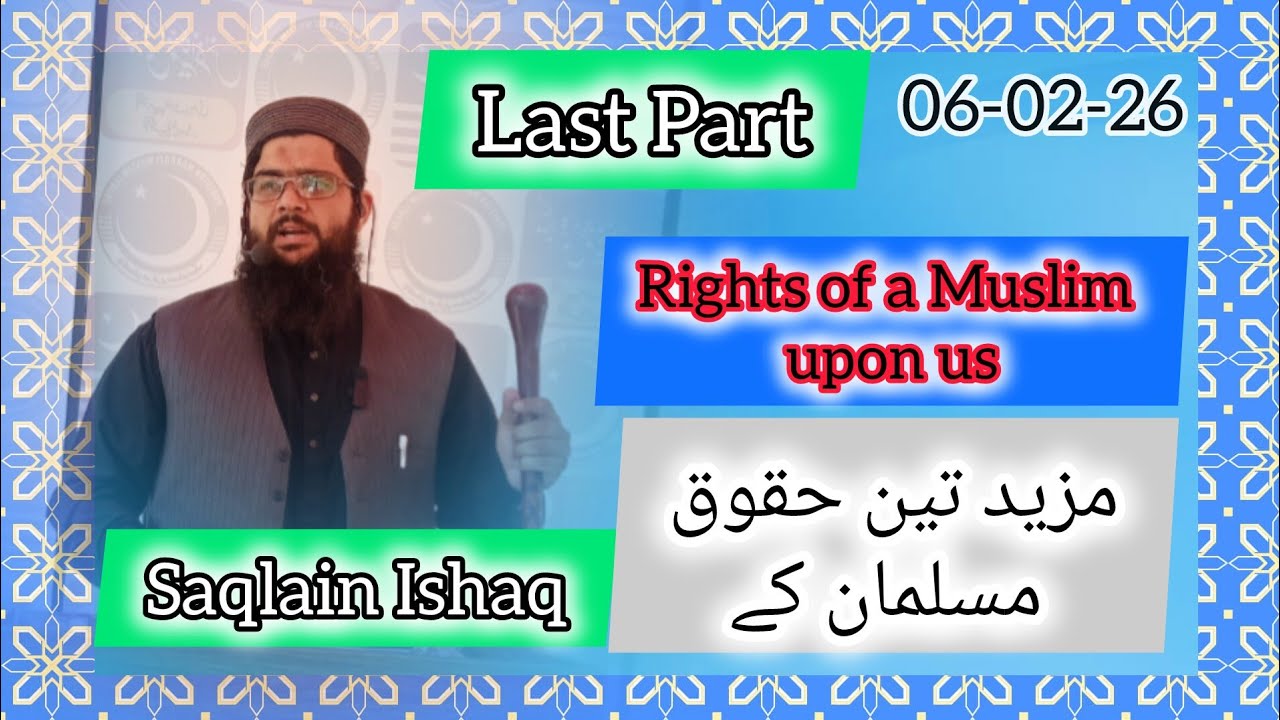 Last Part

06-02-26

Rights of a Muslim upon us

مزید تین حقوق
مسلمان کے

Saqlain Ishaq